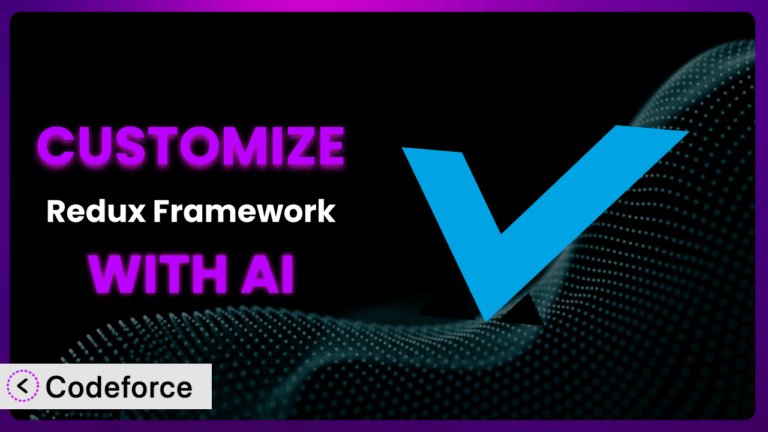 CUSTOMIZE

Redux Framework

WITH AI

Codeforce